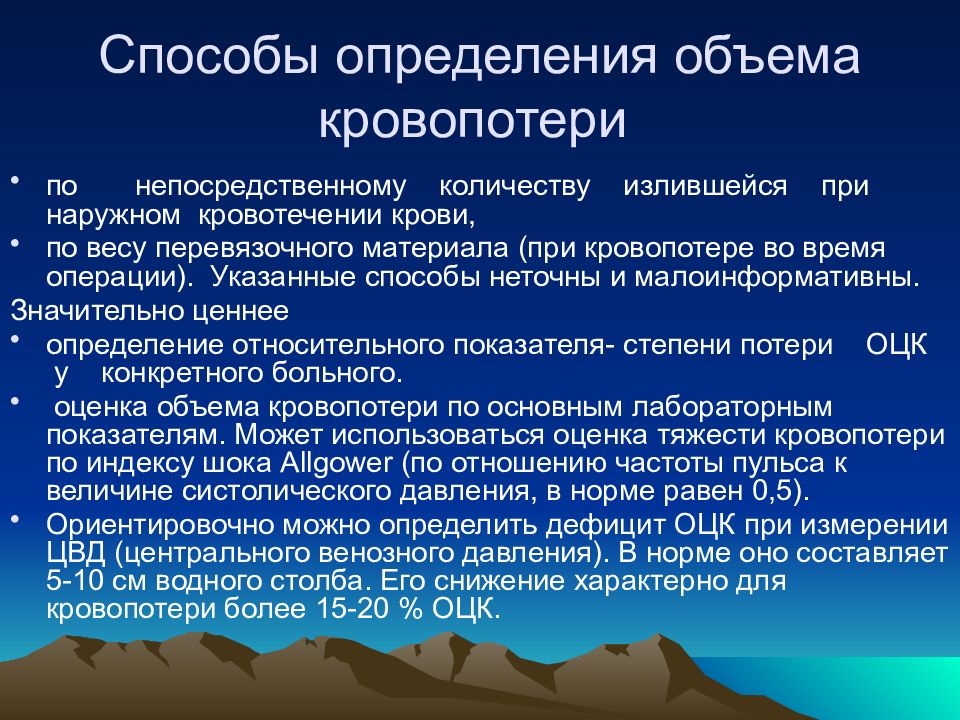 Способы определения объема кровопотери

• по непосредственному количеству излившейся при наружном кровотечении крови,
• по весу перевязочного материала (при кровопотере во время операции). Указанные способы неточны и малоинформативны.
Значительно ценнее
• определение относительного показателя- степени потери ОЦК у конкретного больного.
• оценка объема кровопотери по основным лабораторным показателям. Может использоваться оценка тяжести кровопотери по индексу шока Allgower (по отношению частоты пульса к величине систолического давления, в норме равен 0,5).
• Ориентировочно можно определить дефицит ОЦК при измерении ЦВД (центрального венозного давления). В норме оно составляет 5-10 см водного столба. Его снижение характерно для кровопотери более 15-20 % ОЦК.